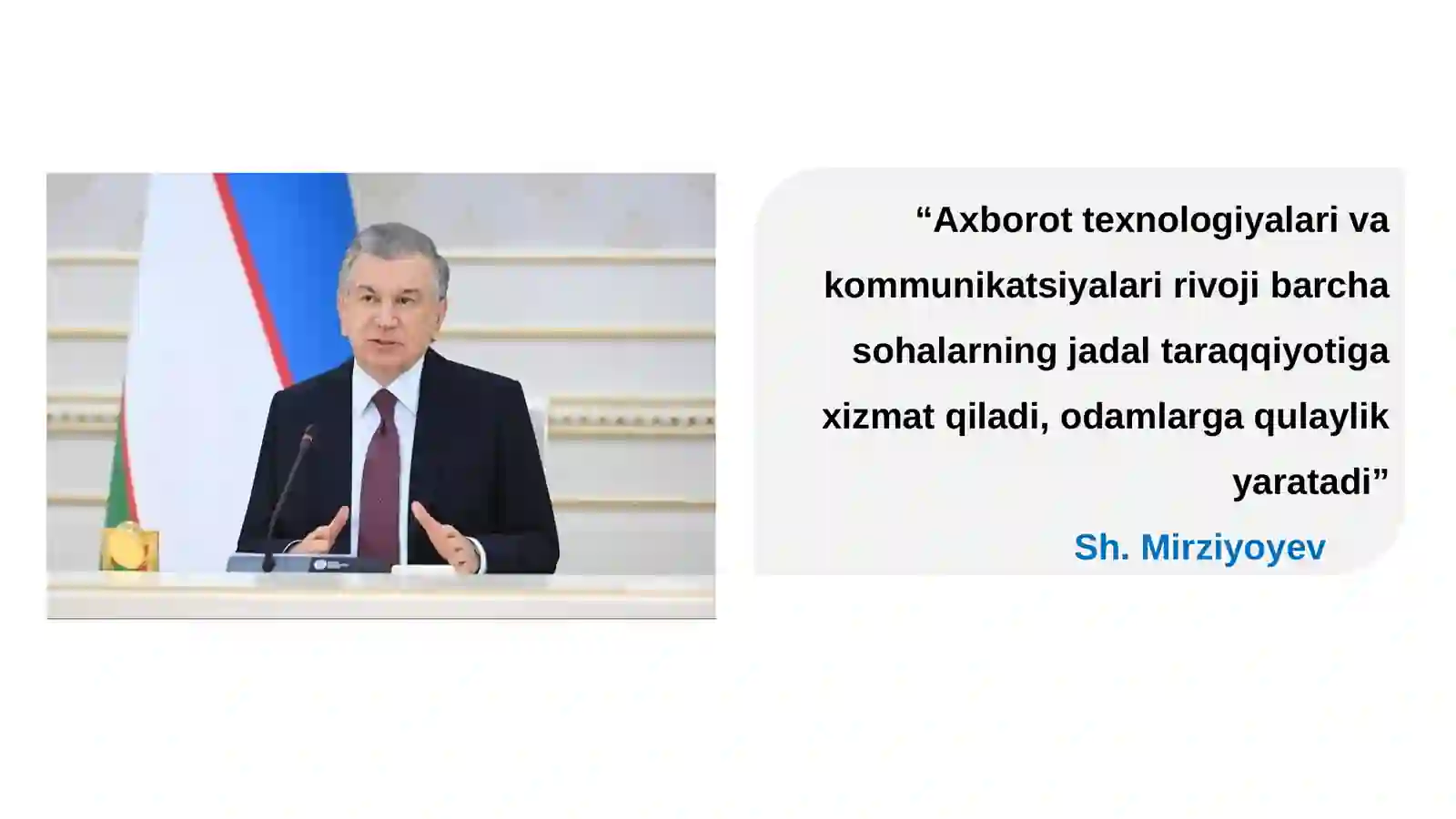 “Axborot texnologiyalari va kommunikatsiyalari rivoji barcha sohalarning jadal taraqqiyotiga xizmat qiladi, odamlarga qulaylik yaratadi”

Sh. Mirziyoyev